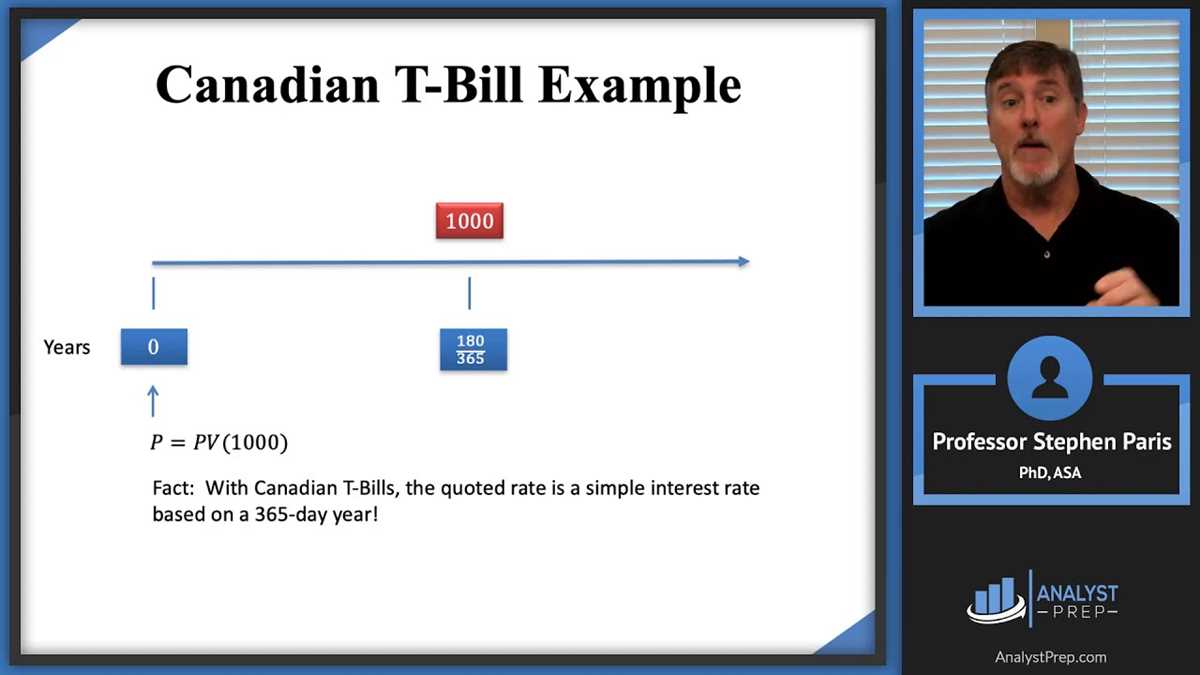 Canadian T-Bill Example

1000

Years 0

$\frac{180}{365}$

$P = PV(1000)$

Fact: With Canadian T-Bills, the quoted rate is a simple interest rate based on a 365-day year!

Professor Stephen Paris
PhD, ASA

ANALYST PREP

AnalystPrep.com